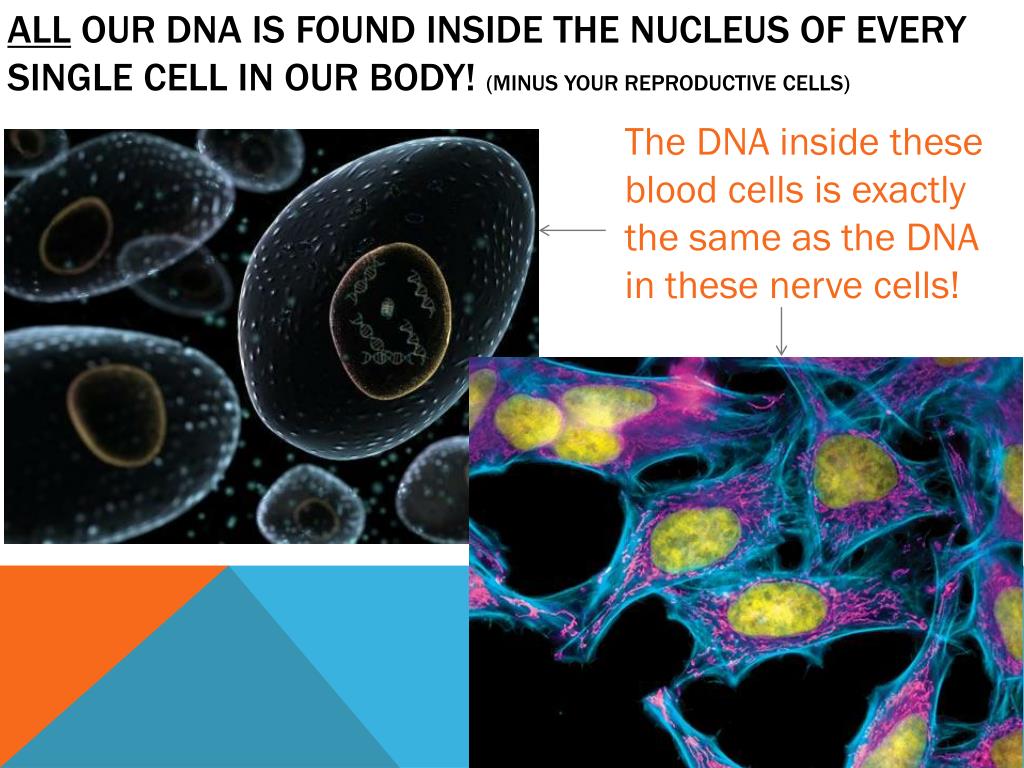 ALL OUR DNA IS FOUND INSIDE THE NUCLEUS OF EVERY SINGLE CELL IN OUR BODY! (MINUS YOUR REPRODUCTIVE CELLS)

The DNA inside these blood cells is exactly the same as the DNA in these nerve cells!